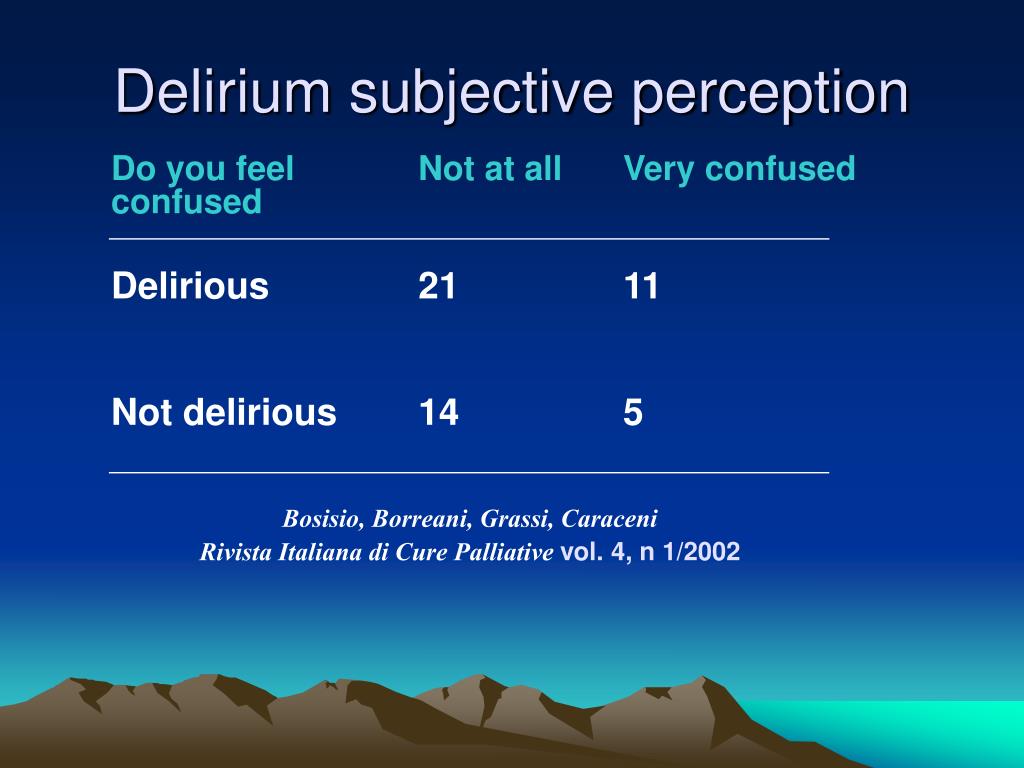 Delirium subjective perception

| Do you feel confused | Not at all | Very confused |
|---|---|---|
| Delirious | 21 | 11 |
| Not delirious | 14 | 5 |

Bosisio, Borreani, Grassi, Caraceni
Rivista Italiana di Cure Palliative vol. 4, n 1/2002